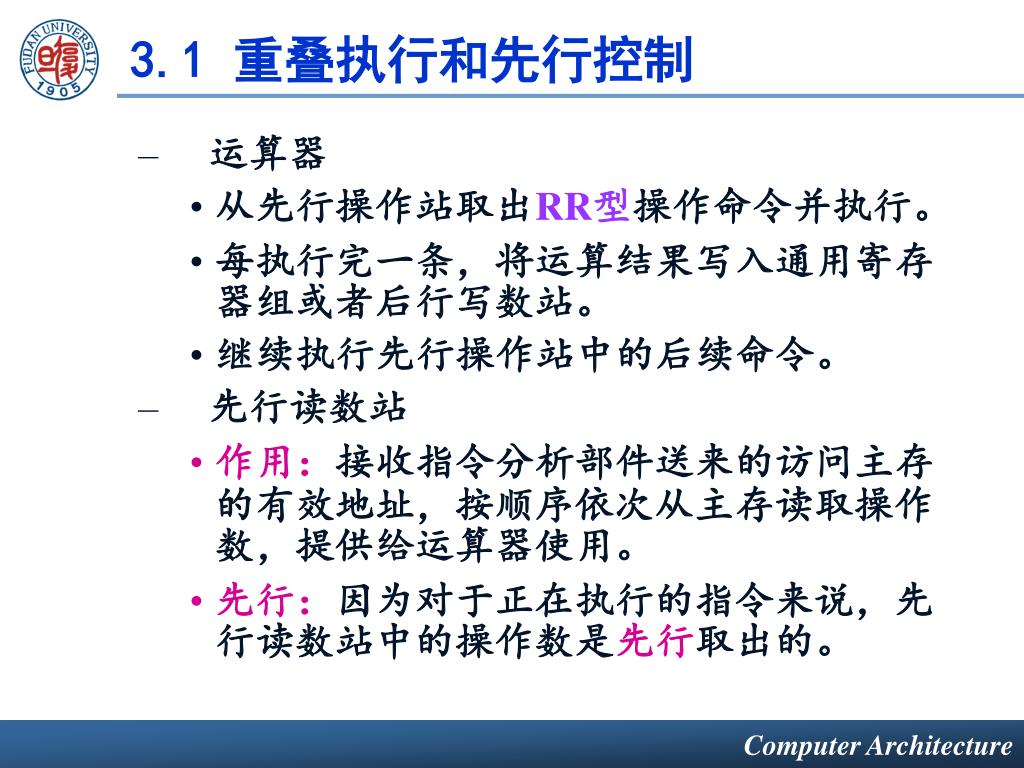 FUDAN UNIVERSITY 1905

3.1 重叠执行和先行控制

– 运算器

• 从先行操作站取出RR型操作命令并执行。

• 每执行完一条，将运算结果写入通用寄存器组或者后行写数站。

• 继续执行先行操作站中的后续命令。

– 先行读数站

• 作用：接收指令分析部件送来的访问主存的有效地址，按顺序依次从主存读取操作数，提供给运算器使用。

• 先行：因为对于正在执行的指令来说，先行读数站中的操作数是先行取出的。

Computer Architecture